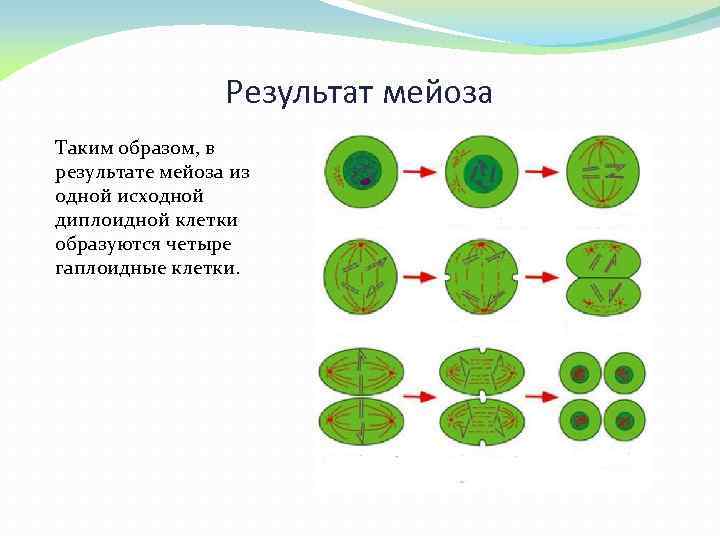 Результат мейоза

Таким образом, в результате мейоза из одной исходной диплоидной клетки образуются четыре гаплоидные клетки.